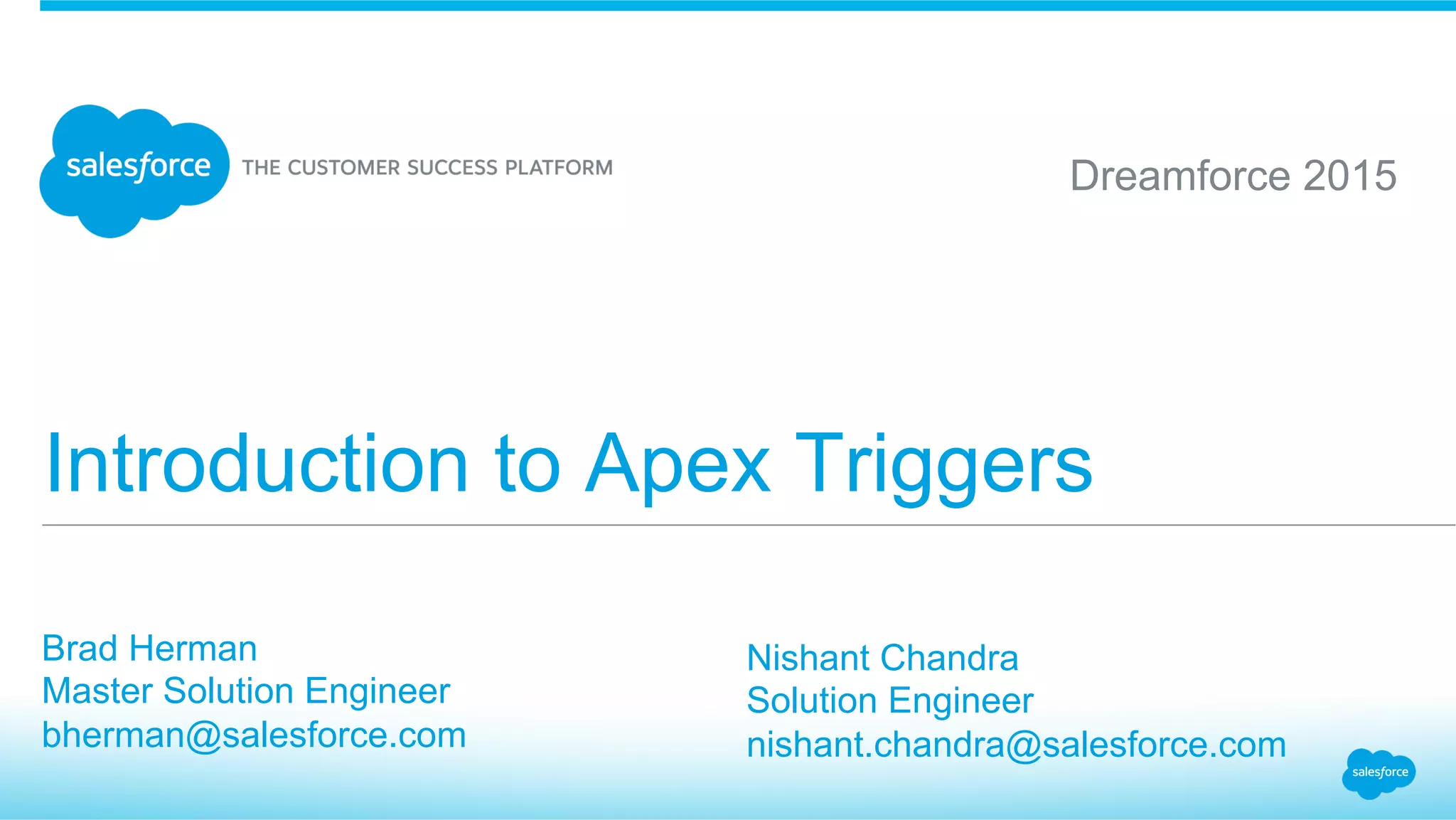 salesforce THE CUSTOMER SUCCESS PLATFORM

Dreamforce 2015

Introduction to Apex Triggers

Brad Herman
Master Solution Engineer
bherman@salesforce.com

Nishant Chandra
Solution Engineer
nishant.chandra@salesforce.com

salesforce